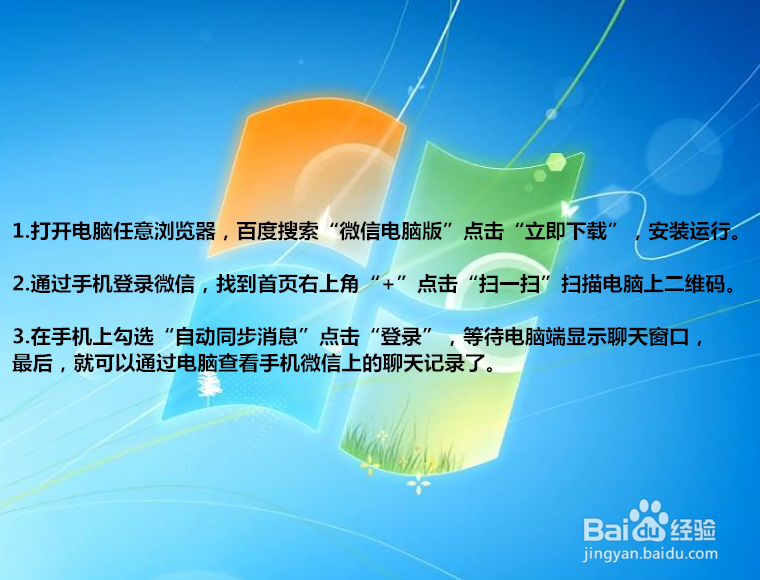 1.打开电脑任意浏览器，百度搜索“微信电脑版”点击“立即下载”，安装运行。

2.通过手机登录微信，找到首页右上角“+”点击“扫一扫”扫描电脑上二维码。

3.在手机上勾选“自动同步消息”点击“登录”，等待电脑端显示聊天窗口，最后，就可以通过电脑查看手机微信上的聊天记录了。

Baidu经验
jingyan.baidu.com